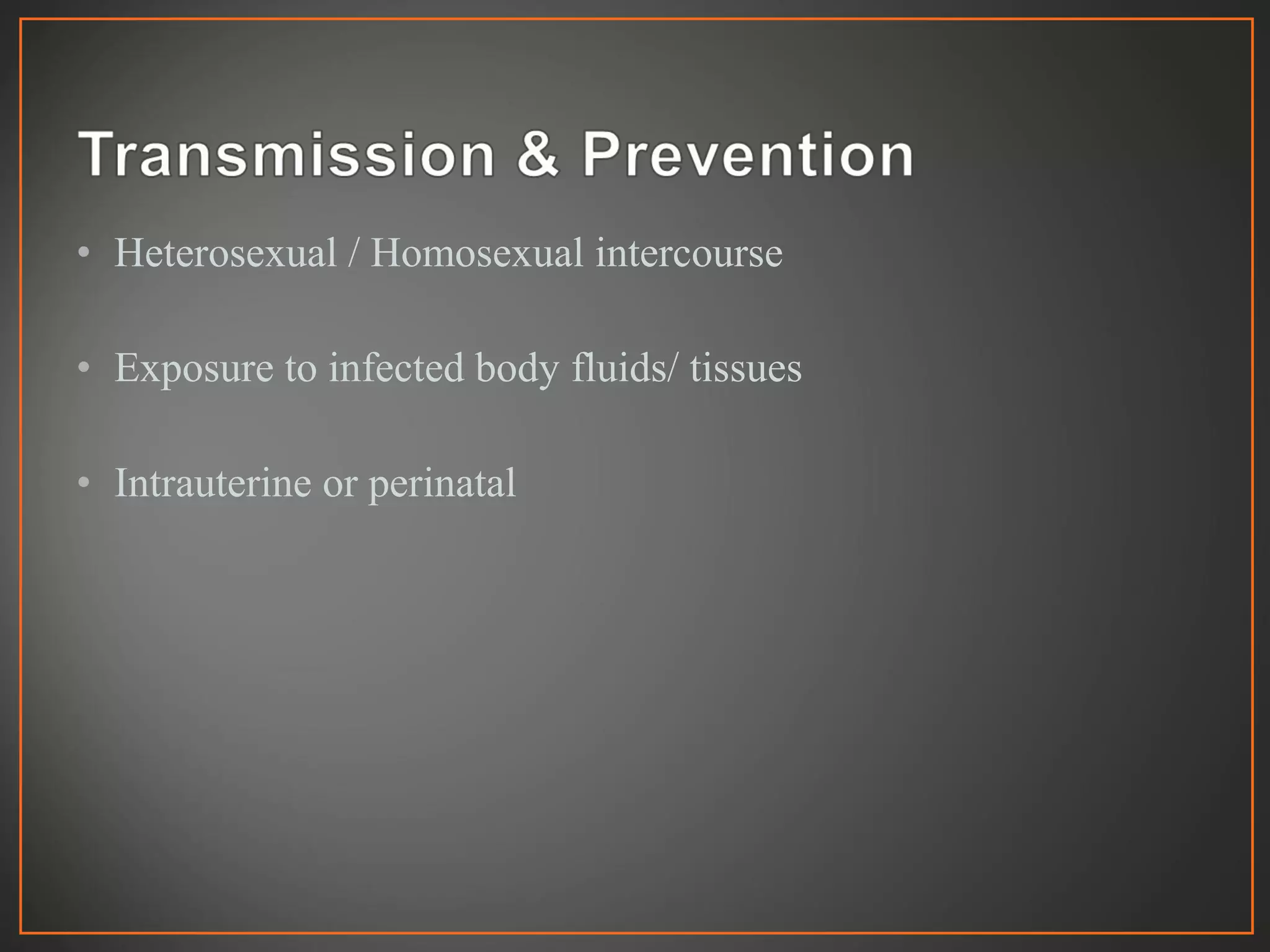 Transmission & Prevention

• Heterosexual / Homosexual intercourse

• Exposure to infected body fluids/ tissues

• Intrauterine or perinatal